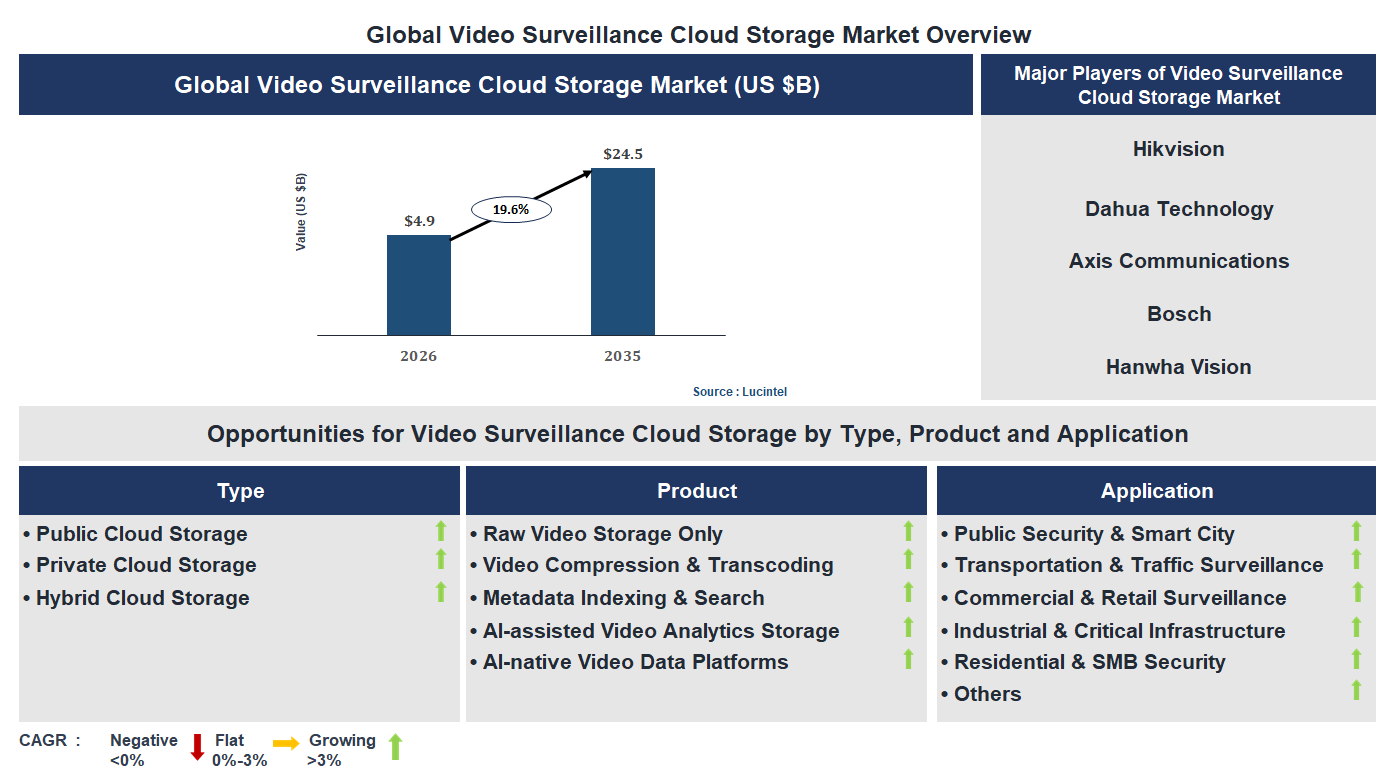 Global Video Surveillance Cloud Storage Market Overview

Global Video Surveillance Cloud Storage Market (US $B)

Value (US $B)

$4.9

19.6%

$24.5

2026

2035

Source : Lucintel

Major Players of Video Surveillance Cloud Storage Market

Hikvision

Dahua Technology

Axis Communications

Bosch

Hanwha Vision

Opportunities for Video Surveillance Cloud Storage by Type, Product and Application

Type

• Public Cloud Storage
• Private Cloud Storage
• Hybrid Cloud Storage

Product

• Raw Video Storage Only
• Video Compression & Transcoding
• Metadata Indexing & Search
• AI-assisted Video Analytics Storage
• AI-native Video Data Platforms

Application

• Public Security & Smart City
• Transportation & Traffic Surveillance
• Commercial & Retail Surveillance
• Industrial & Critical Infrastructure
• Residential & SMB Security
• Others

CAGR : Negative <0% Flat 0%-3% Growing >3%